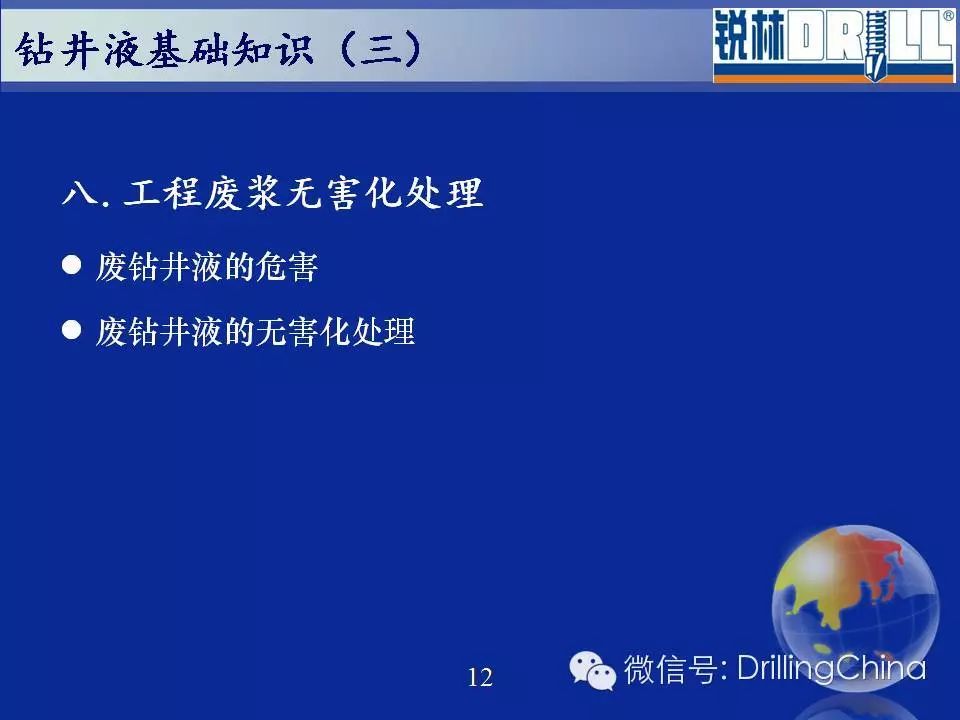 钻井液基础知识（三）

锐林DRILL®

八. 工程废浆无害化处理

● 废钻井液的危害

● 废钻井液的无害化处理

12

微信号: DrillingChina